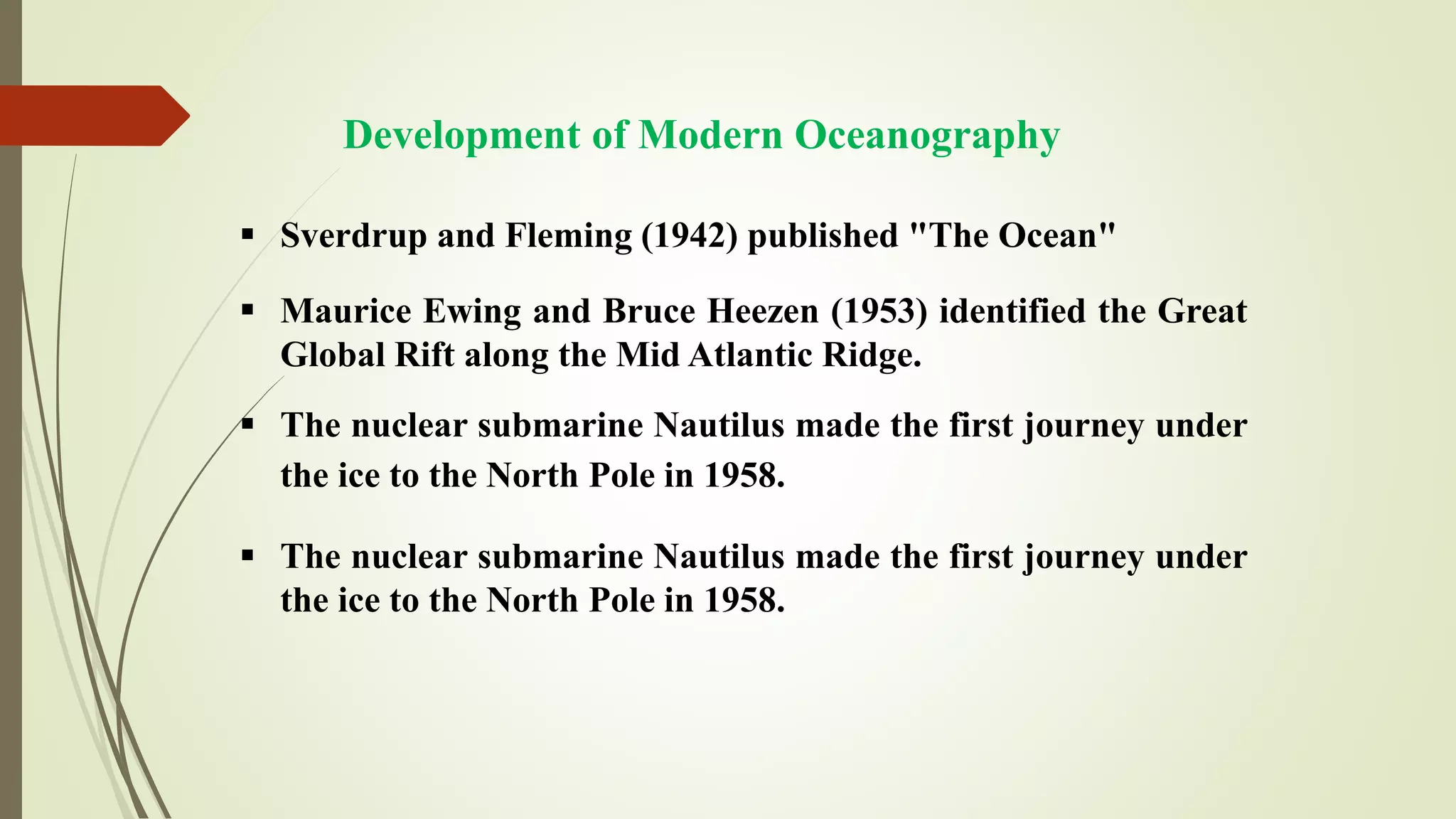 Development of Modern Oceanography

▪ Sverdrup and Fleming (1942) published "The Ocean"

▪ Maurice Ewing and Bruce Heezen (1953) identified the Great Global Rift along the Mid Atlantic Ridge.

▪ The nuclear submarine Nautilus made the first journey under the ice to the North Pole in 1958.

▪ The nuclear submarine Nautilus made the first journey under the ice to the North Pole in 1958.